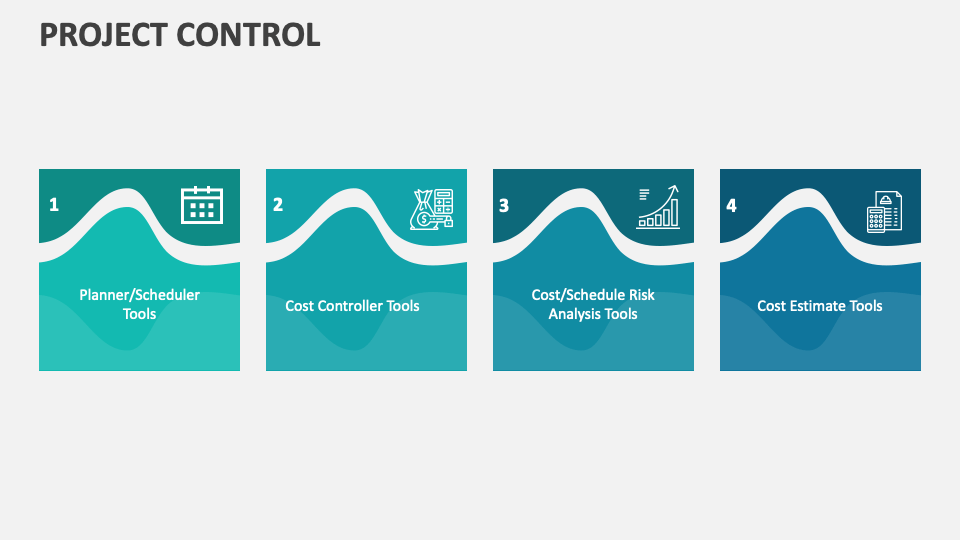 PROJECT CONTROL

1

Planner/Scheduler Tools

2

Cost Controller Tools

3

Cost/Schedule Risk Analysis Tools

4

Cost Estimate Tools